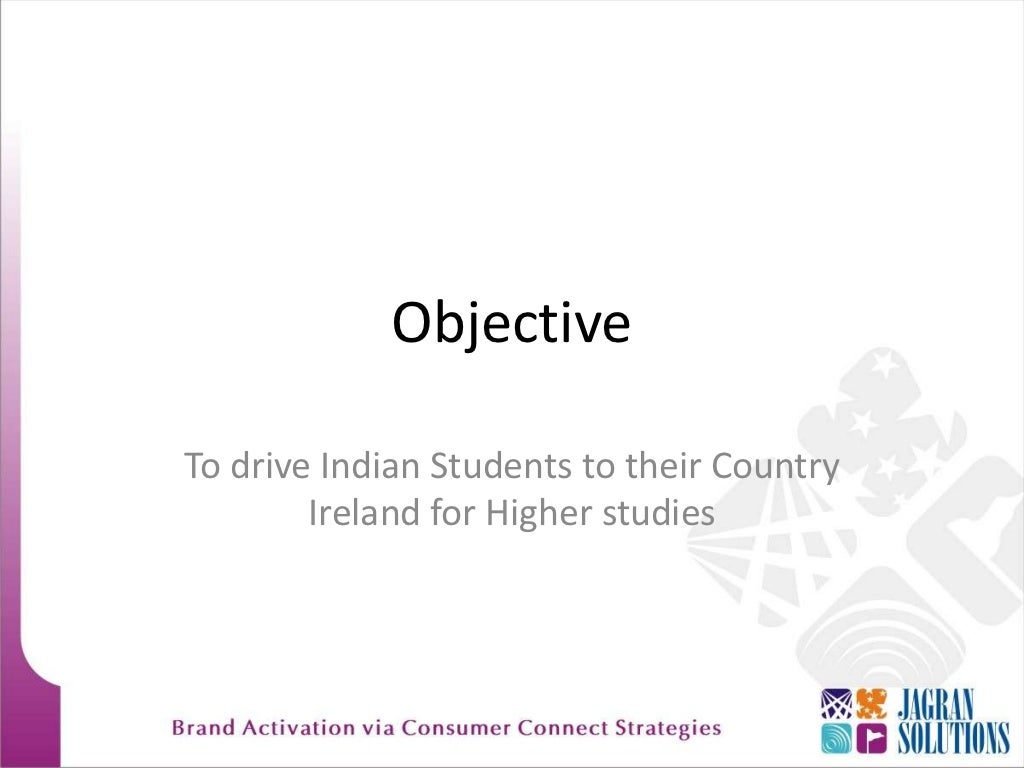 Objective

To drive Indian Students to their Country Ireland for Higher studies

Brand Activation via Consumer Connect Strategies

JAGRAN SOLUTIONS